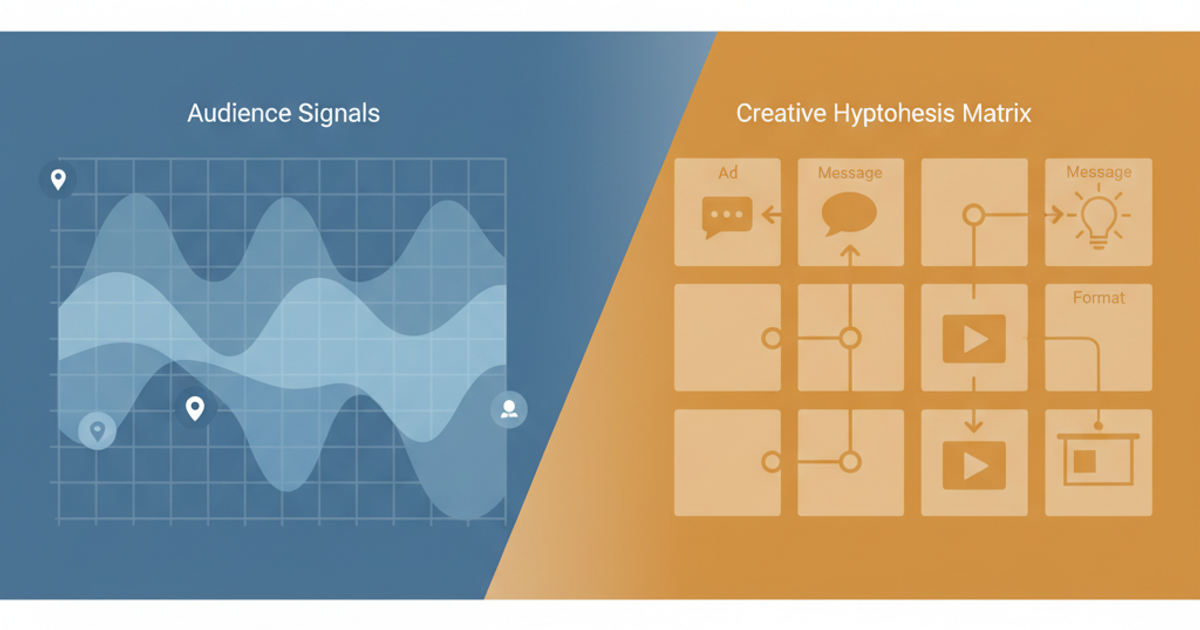 Audience Signals

Creative Hyptohesis Matrix

Ad

Message

Message

Format